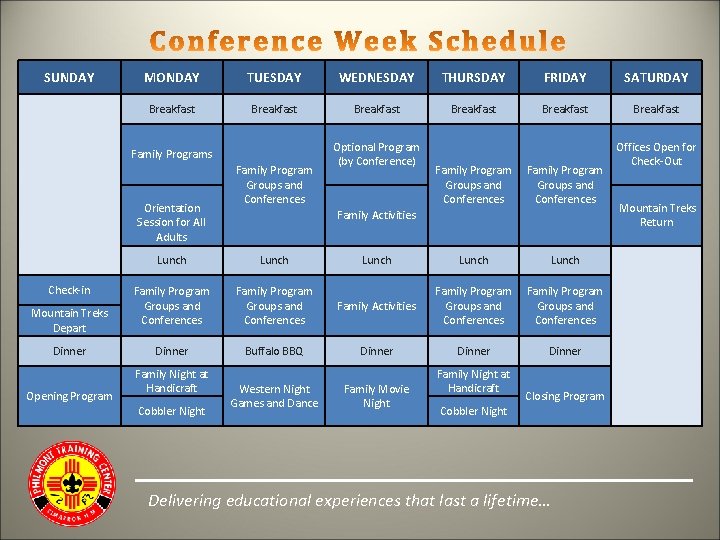 Conference Week Schedule

| SUNDAY | MONDAY | TUESDAY | WEDNESDAY | THURSDAY | FRIDAY | SATURDAY |
|---|---|---|---|---|---|---|
| | Breakfast | Breakfast | Breakfast | Breakfast | Breakfast | Breakfast |
| | Family Programs | Family Program Groups and Conferences | Optional Program (by Conference) | Family Program Groups and Conferences | Family Program Groups and Conferences | Offices Open for Check-Out |
| | Orientation Session for All Adults | | Family Activities | | | Mountain Treks Return |
| | Lunch | Lunch | Lunch | Lunch | Lunch | |
| Check-in | Family Program Groups and Conferences | Family Program Groups and Conferences | Family Activities | Family Program Groups and Conferences | Family Program Groups and Conferences | |
| Mountain Treks Depart | | | | | | |
| Dinner | Dinner | Buffalo BBQ | Dinner | Dinner | Dinner | |
| Opening Program | Family Night at Handicraft | Western Night Games and Dance | Family Movie Night | Family Night at Handicraft | Closing Program | |
| | Cobbler Night | | | Cobbler Night | | |

PHILMONT TRAINING CENTER
CIMARRON, N.M.

Delivering educational experiences that last a lifetime…